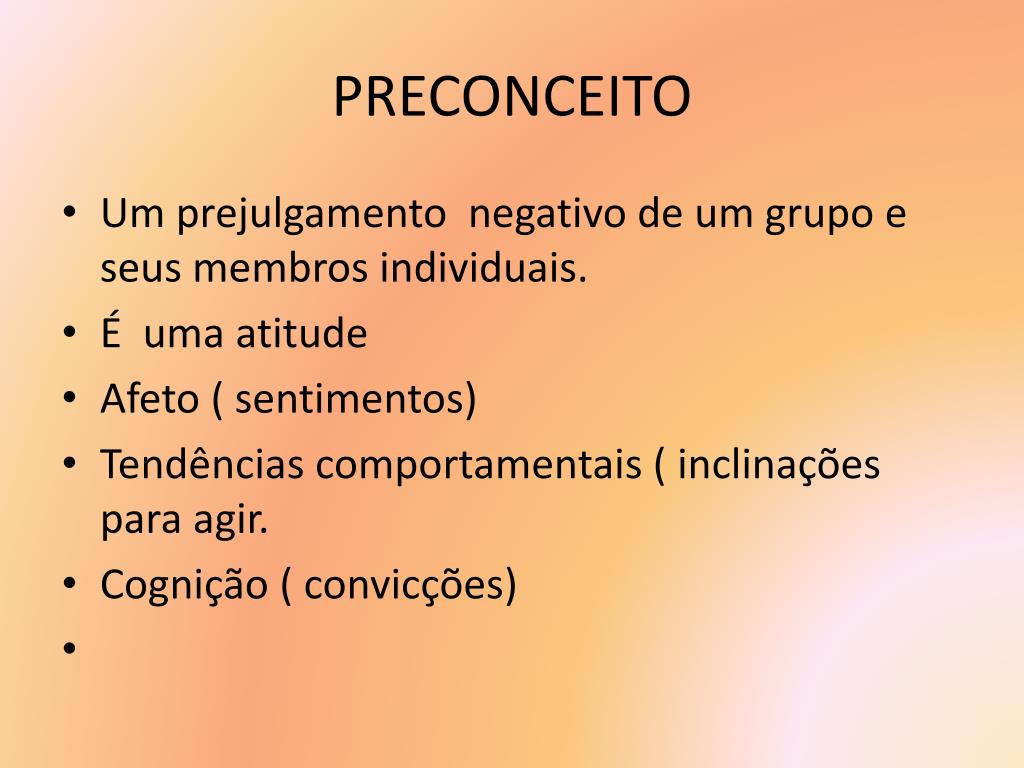 PRECONCEITO

• Um prejulgamento negativo de um grupo e seus membros individuais.
• É uma atitude
• Afeto ( sentimentos)
• Tendências comportamentais ( inclinações para agir.
• Cognição ( convicções)
•